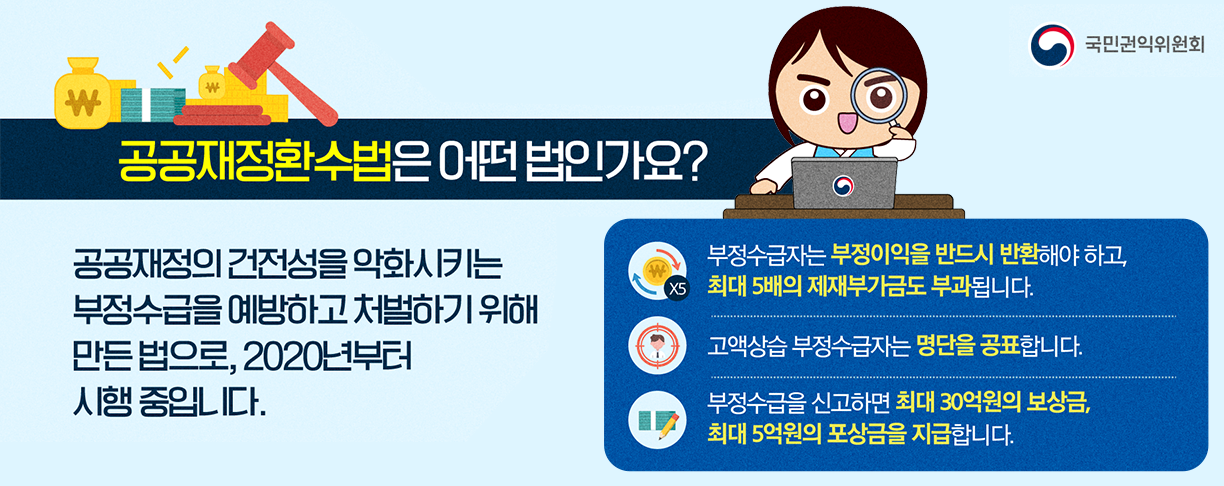 국민권익위원회

공공재정환수법은 어떤 법인가요?

공공재정의 건전성을 악화시키는 부정수급을 예방하고 처벌하기 위해 만든 법으로, 2020년부터 시행 중입니다.

X5

부정수급자는 부정이익을 반드시 반환해야 하고, 최대 5배의 제재부가금도 부과됩니다.

고액상습 부정수급자는 명단을 공표합니다.

부정수급을 신고하면 최대 30억원의 보상금, 최대 5억원의 포상금을 지급합니다.